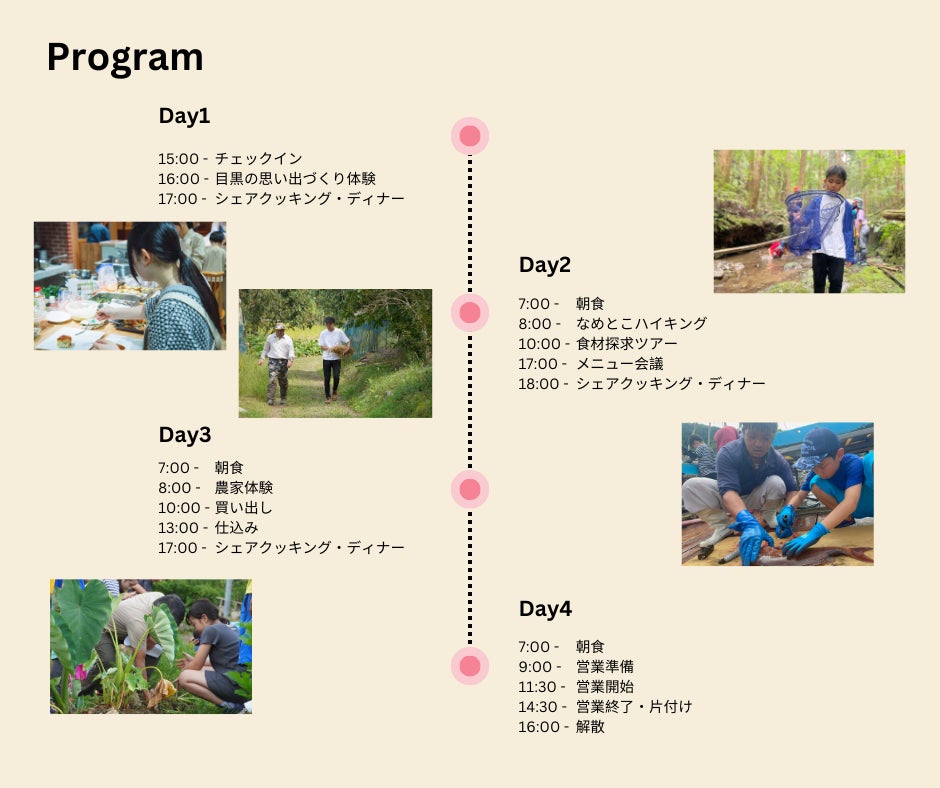 Program

Day1

15:00 - チェックイン
16:00 - 目黒の思い出づくり体験
17:00 - シェアクッキング・ディナー

Day2

7:00 - 朝食
8:00 - なめとこハイキング
10:00 - 食材探求ツアー
17:00 - メニュー会議
18:00 - シェアクッキング・ディナー

Day3

7:00 - 朝食
8:00 - 農家体験
10:00 - 買い出し
13:00 - 仕込み
17:00 - シェアクッキング・ディナー

Day4

7:00 - 朝食
9:00 - 営業準備
11:30 - 営業開始
14:30 - 営業終了・片付け
16:00 - 解散